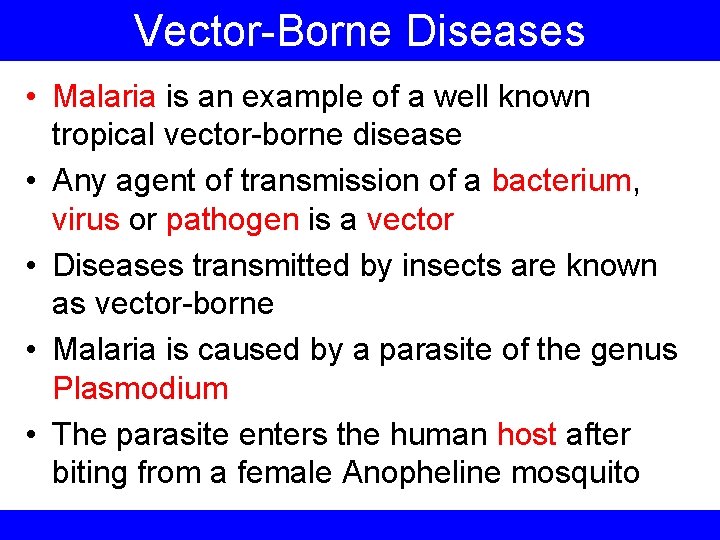 Vector-Borne Diseases

• Malaria is an example of a well known tropical vector-borne disease

• Any agent of transmission of a bacterium, virus or pathogen is a vector

• Diseases transmitted by insects are known as vector-borne

• Malaria is caused by a parasite of the genus Plasmodium

• The parasite enters the human host after biting from a female Anopheline mosquito